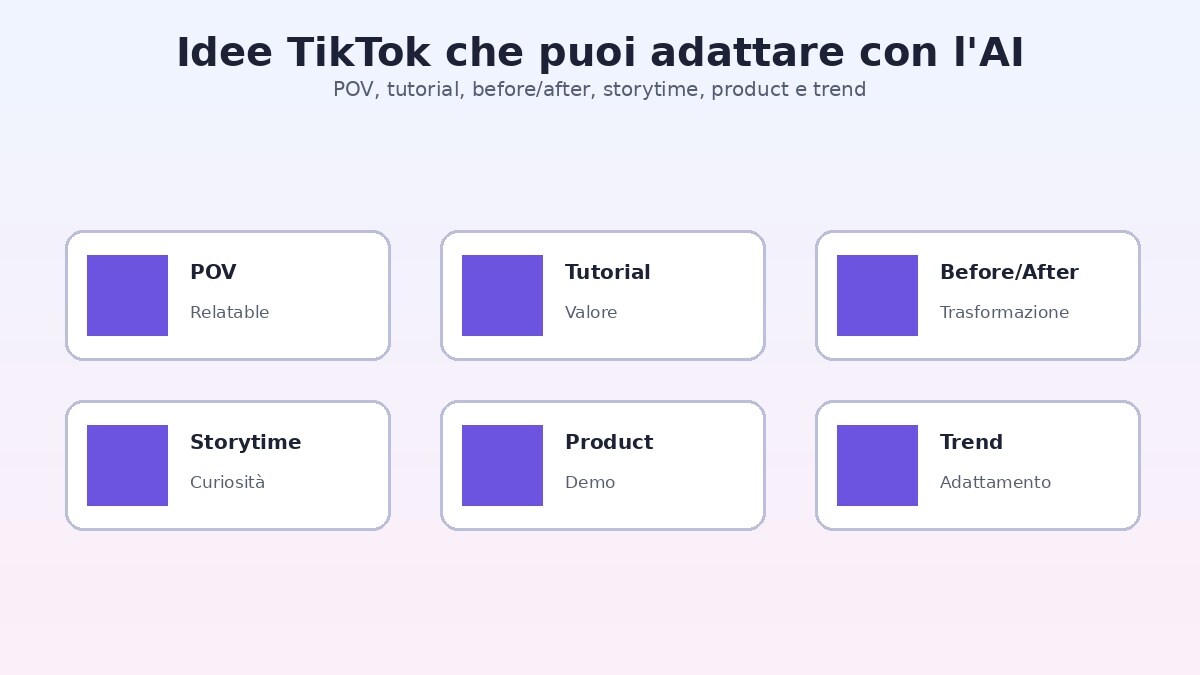 Idee TikTok che puoi adattare con l'AI
POV, tutorial, before/after, storytime, product e trend

POV
Relatable

Tutorial
Valore

Before/After
Trasformazione

Storytime
Curiosità

Product
Demo

Trend
Adattamento